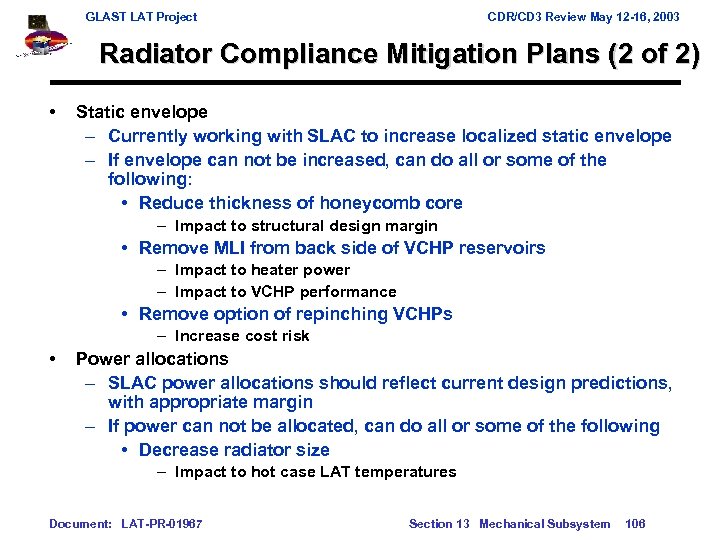 GLAST LAT Project CDR/CD3 Review May 12-16, 2003

Radiator Compliance Mitigation Plans (2 of 2)

• Static envelope
– Currently working with SLAC to increase localized static envelope
– If envelope can not be increased, can do all or some of the following:
• Reduce thickness of honeycomb core
– Impact to structural design margin
• Remove MLI from back side of VCHP reservoirs
– Impact to heater power
– Impact to VCHP performance
• Remove option of repinching VCHPs
– Increase cost risk
• Power allocations
– SLAC power allocations should reflect current design predictions, with appropriate margin
– If power can not be allocated, can do all or some of the following
• Decrease radiator size
– Impact to hot case LAT temperatures

Document: LAT-PR-01967 Section 13 Mechanical Subsystem 106